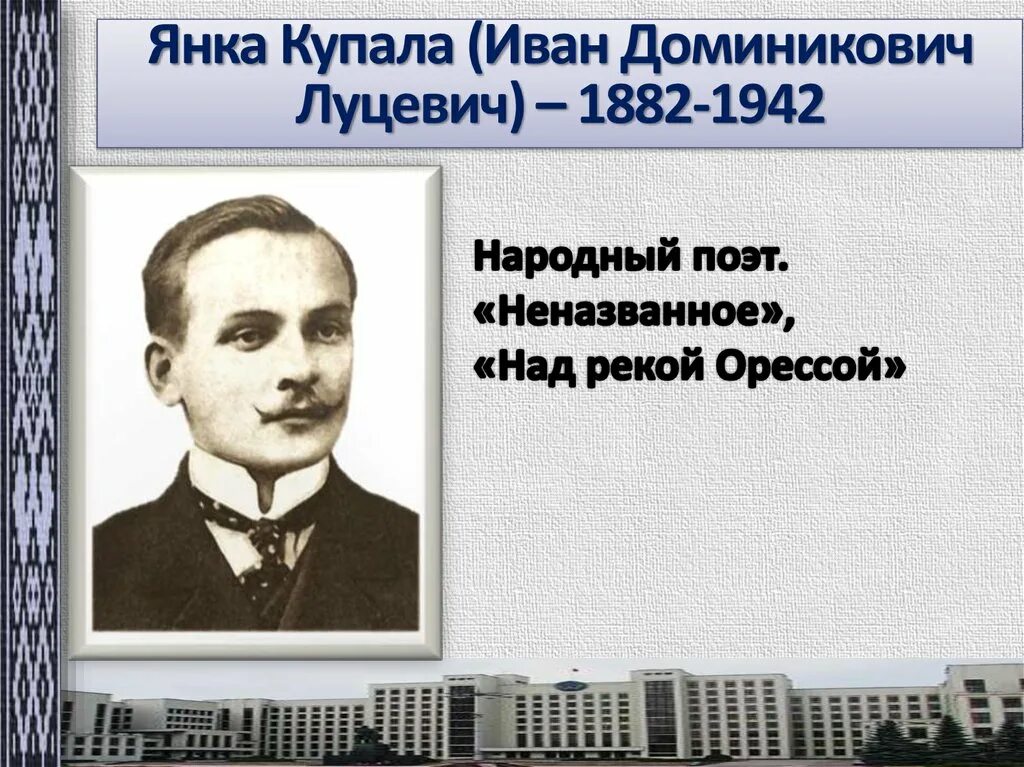 Янка Купала (Иван Доминикович Луцевич) – 1882-1942

Народный поэт.
«Неназванное»,
«Над рекой Орессой»